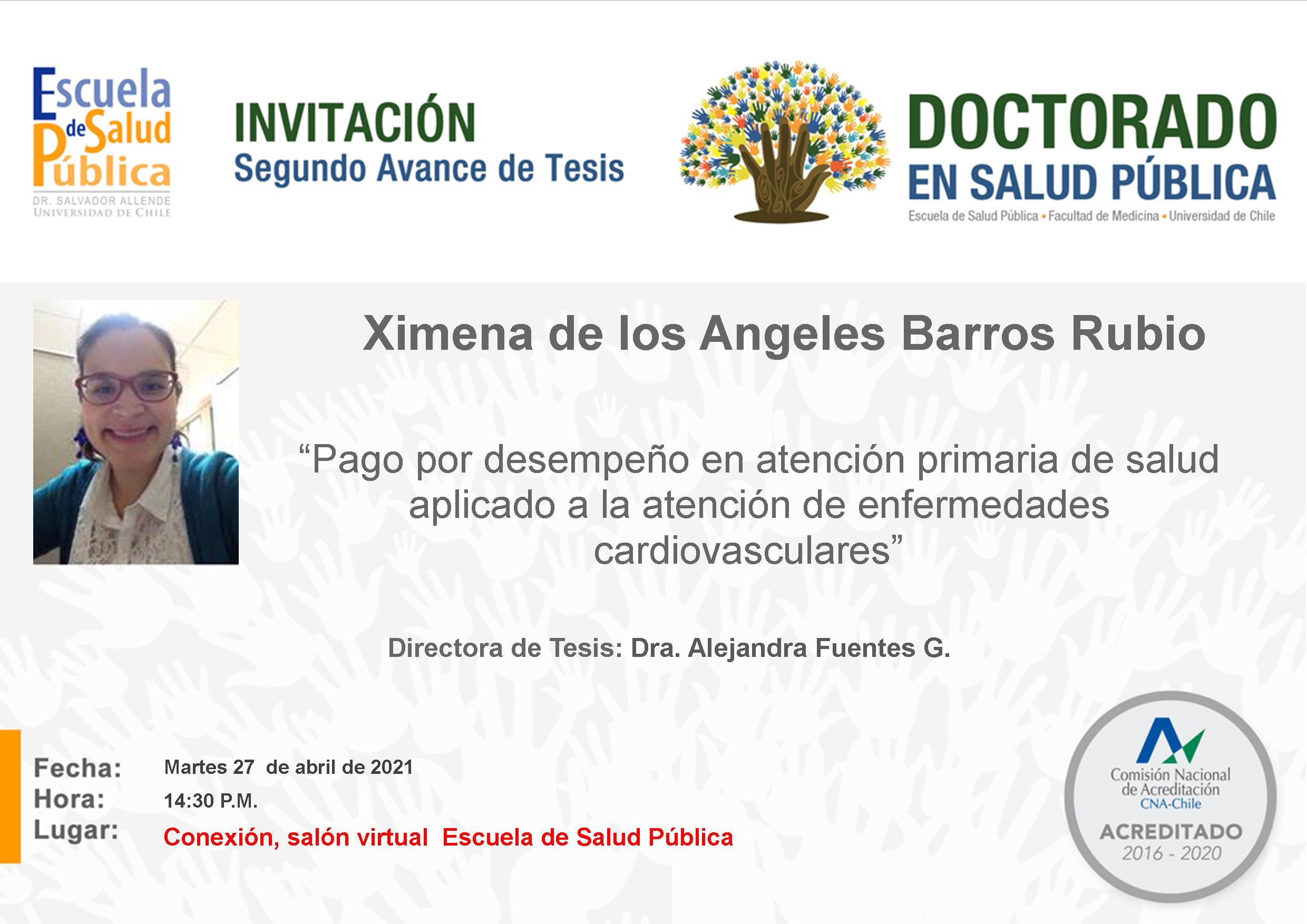 Escuela de Salud Pública
DR. SALVADOR ALLENDE
UNIVERSIDAD DE CHILE

INVITACIÓN
Segundo Avance de Tesis

DOCTORADO
EN SALUD PÚBLICA
Escuela de Salud Pública • Facultad de Medicina • Universidad de Chile

Ximena de los Angeles Barros Rubio

“Pago por desempeño en atención primaria de salud aplicado a la atención de enfermedades cardiovasculares”

Directora de Tesis: Dra. Alejandra Fuentes G.

Fecha: Martes 27 de abril de 2021
Hora: 14:30 P.M.
Lugar: Conexión, salón virtual Escuela de Salud Pública

Comisión Nacional de Acreditación
CNA-Chile
ACREDITADO
2016 - 2020